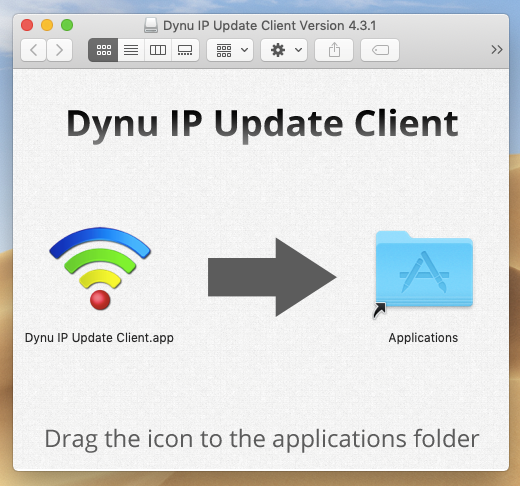 Dynu IP Update Client Version 4.3.1

Dynu IP Update Client

Dynu IP Update Client.app

Applications

Drag the icon to the applications folder